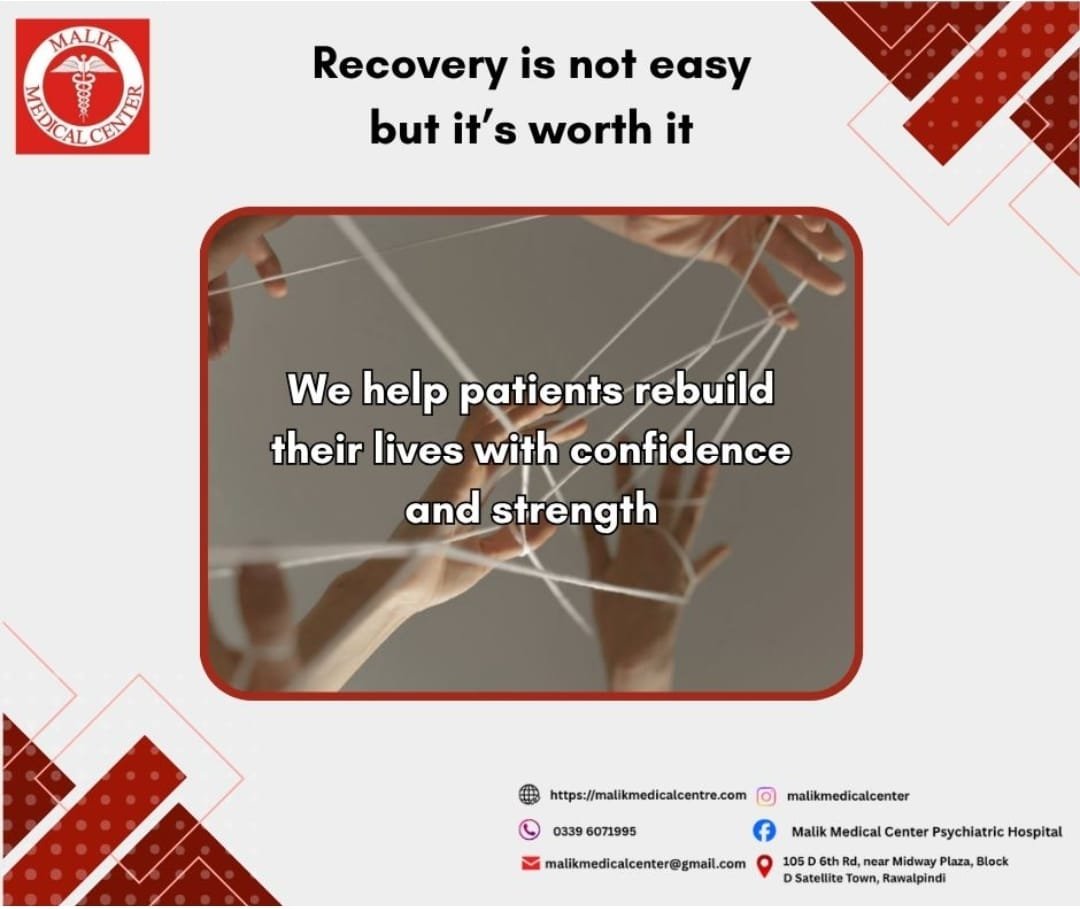 MALIK MEDICAL CENTER

Recovery is not easy but it's worth it

We help patients rebuild their lives with confidence and strength

https://malikmedicalcentre.com
malikmedicalcenter
0339 6071995
Malik Medical Center Psychiatric Hospital
malikmedicalcenter@gmail.com
105 D 6th Rd, near Midway Plaza, Block D Satellite Town, Rawalpindi